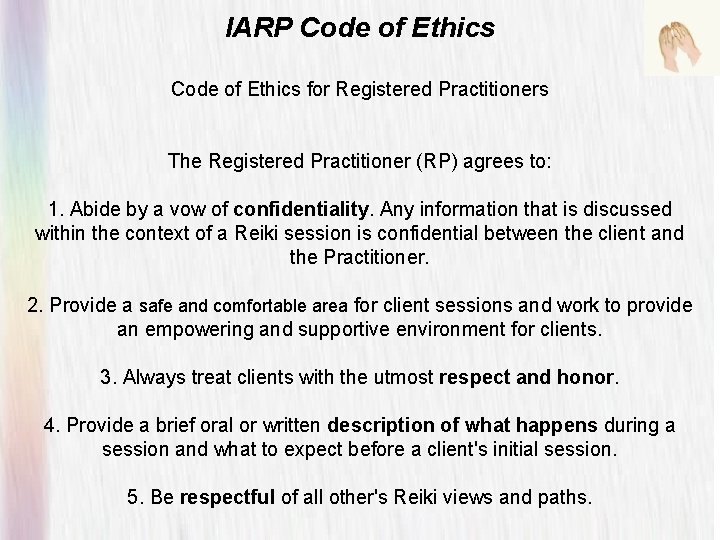 IARP Code of Ethics

Code of Ethics for Registered Practitioners

The Registered Practitioner (RP) agrees to:

1. Abide by a vow of confidentiality. Any information that is discussed within the context of a Reiki session is confidential between the client and the Practitioner.

2. Provide a safe and comfortable area for client sessions and work to provide an empowering and supportive environment for clients.

3. Always treat clients with the utmost respect and honor.

4. Provide a brief oral or written description of what happens during a session and what to expect before a client's initial session.

5. Be respectful of all other's Reiki views and paths.